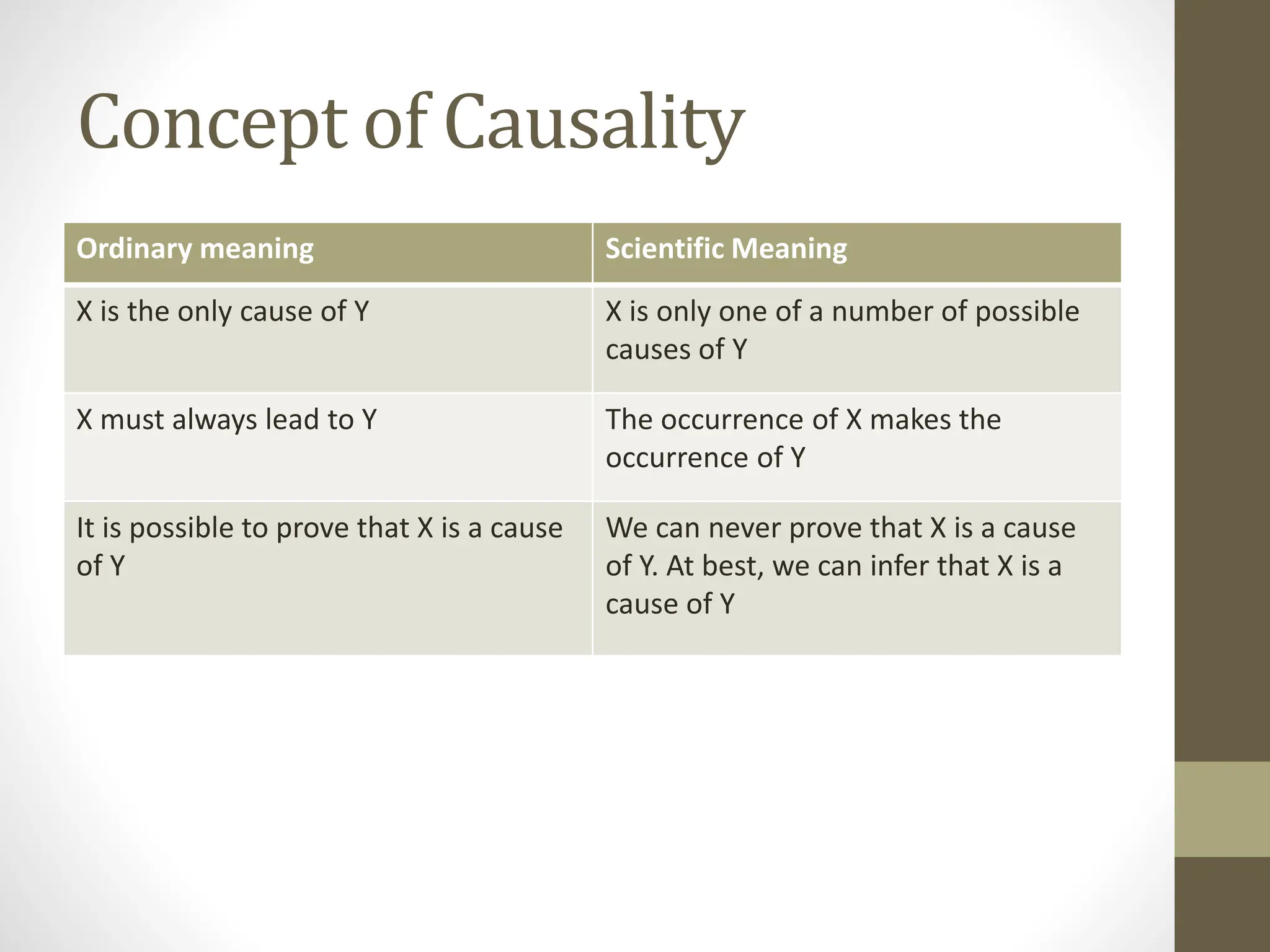 Concept of Causality

| Ordinary meaning | Scientific Meaning |
|---|---|
| X is the only cause of Y | X is only one of a number of possible causes of Y |
| X must always lead to Y | The occurrence of X makes the occurrence of Y |
| It is possible to prove that X is a cause of Y | We can never prove that X is a cause of Y. At best, we can infer that X is a cause of Y |